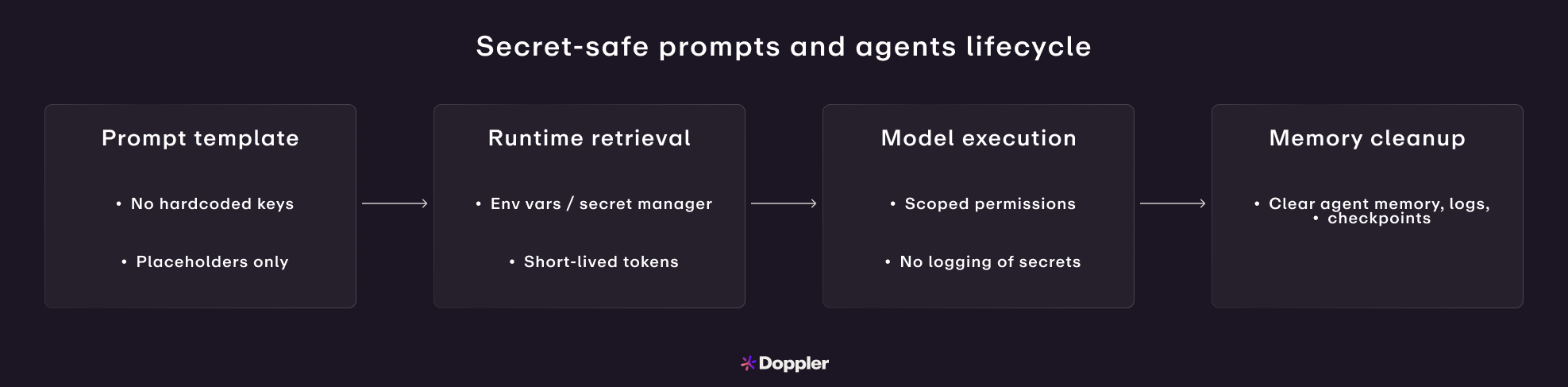 Secret-safe prompts and agents lifecycle

Prompt template

• No hardcoded keys

• Placeholders only

Runtime retrieval

• Env vars / secret manager

• Short-lived tokens

Model execution

• Scoped permissions

• No logging of secrets

Memory cleanup

• Clear agent memory, logs,
• checkpoints

Doppler